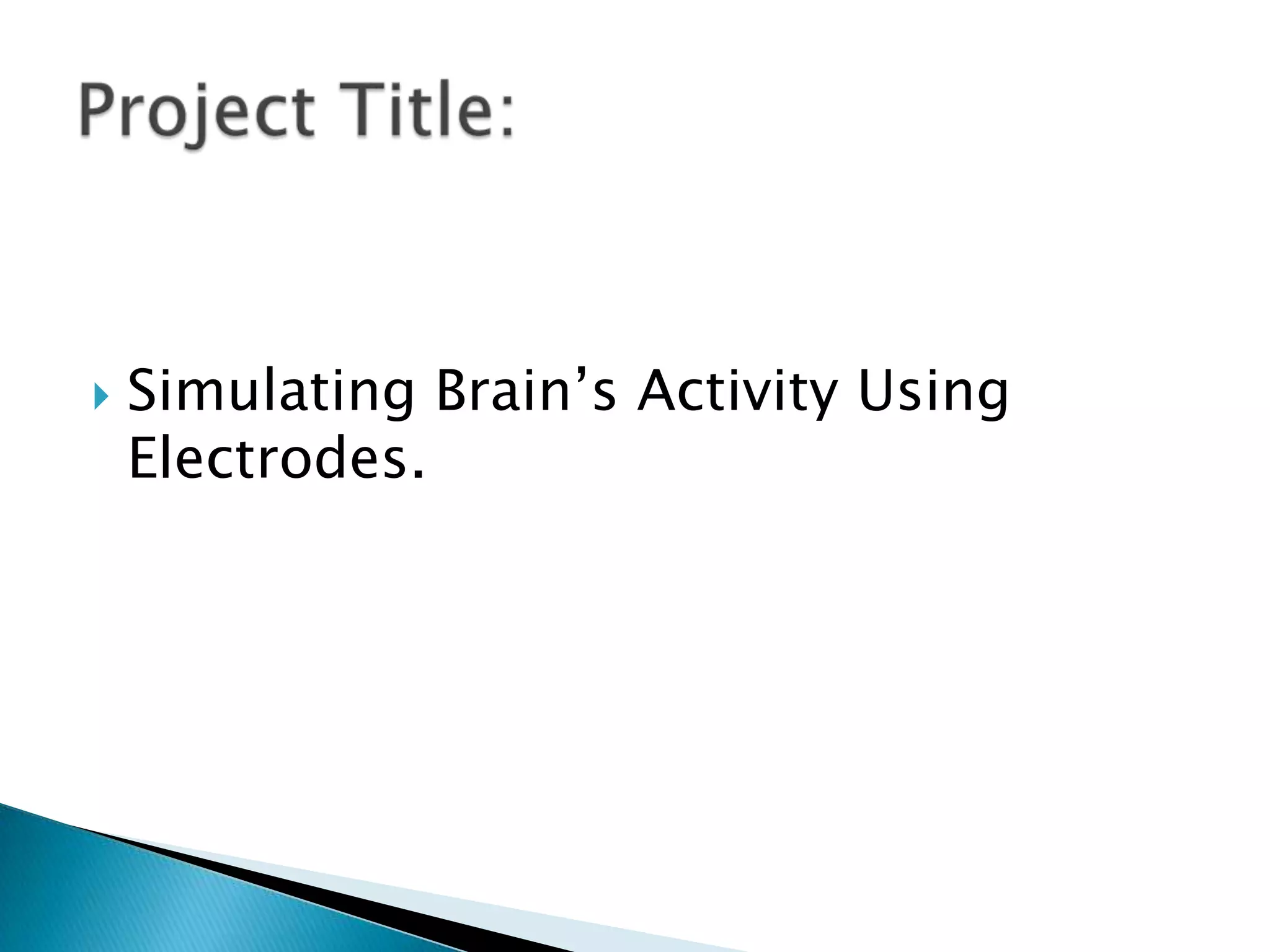 Project Title:

Simulating Brain’s Activity Using Electrodes.